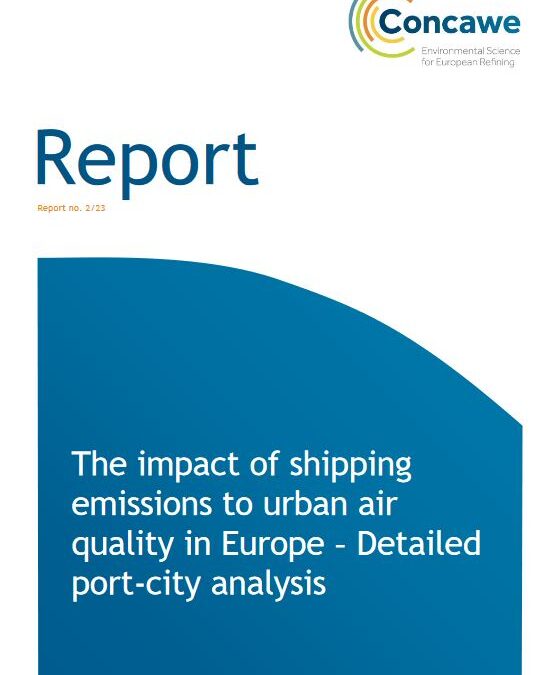 Concawe
Environmental Science for European Refining

Report

Report no. 2/23

The impact of shipping emissions to urban air quality in Europe - Detailed port-city analysis